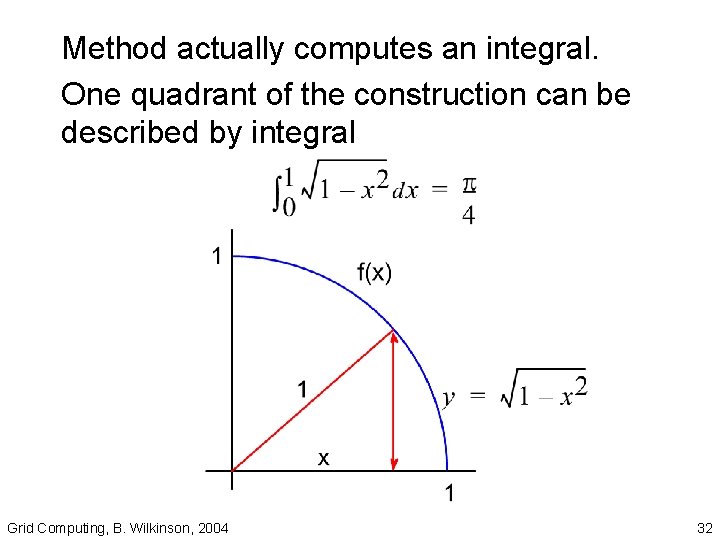 Method actually computes an integral.

One quadrant of the construction can be described by integral

$\int_0^1 \sqrt{1-x^2}\,dx = \frac{\pi}{4}$

1

f(x)

1

$y = \sqrt{1-x^2}$

x

1

Grid Computing, B. Wilkinson, 2004

32